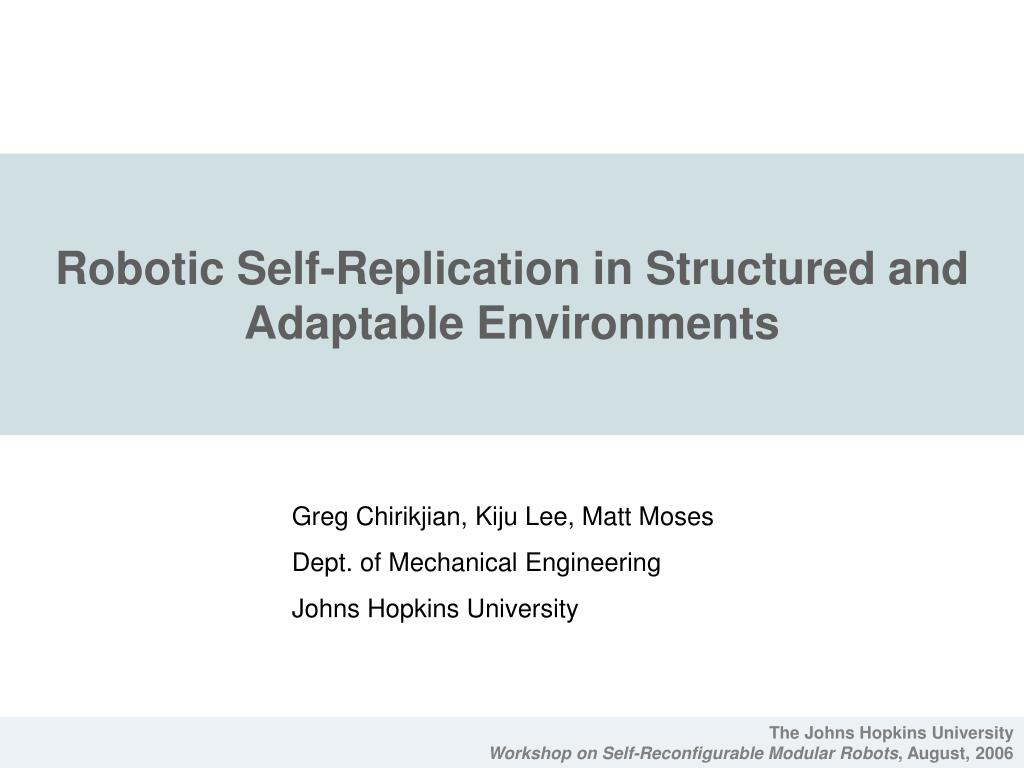 Robotic Self-Replication in Structured and Adaptable Environments

Greg Chirikjian, Kiju Lee, Matt Moses

Dept. of Mechanical Engineering

Johns Hopkins University

The Johns Hopkins University
Workshop on Self-Reconfigurable Modular Robots, August, 2006